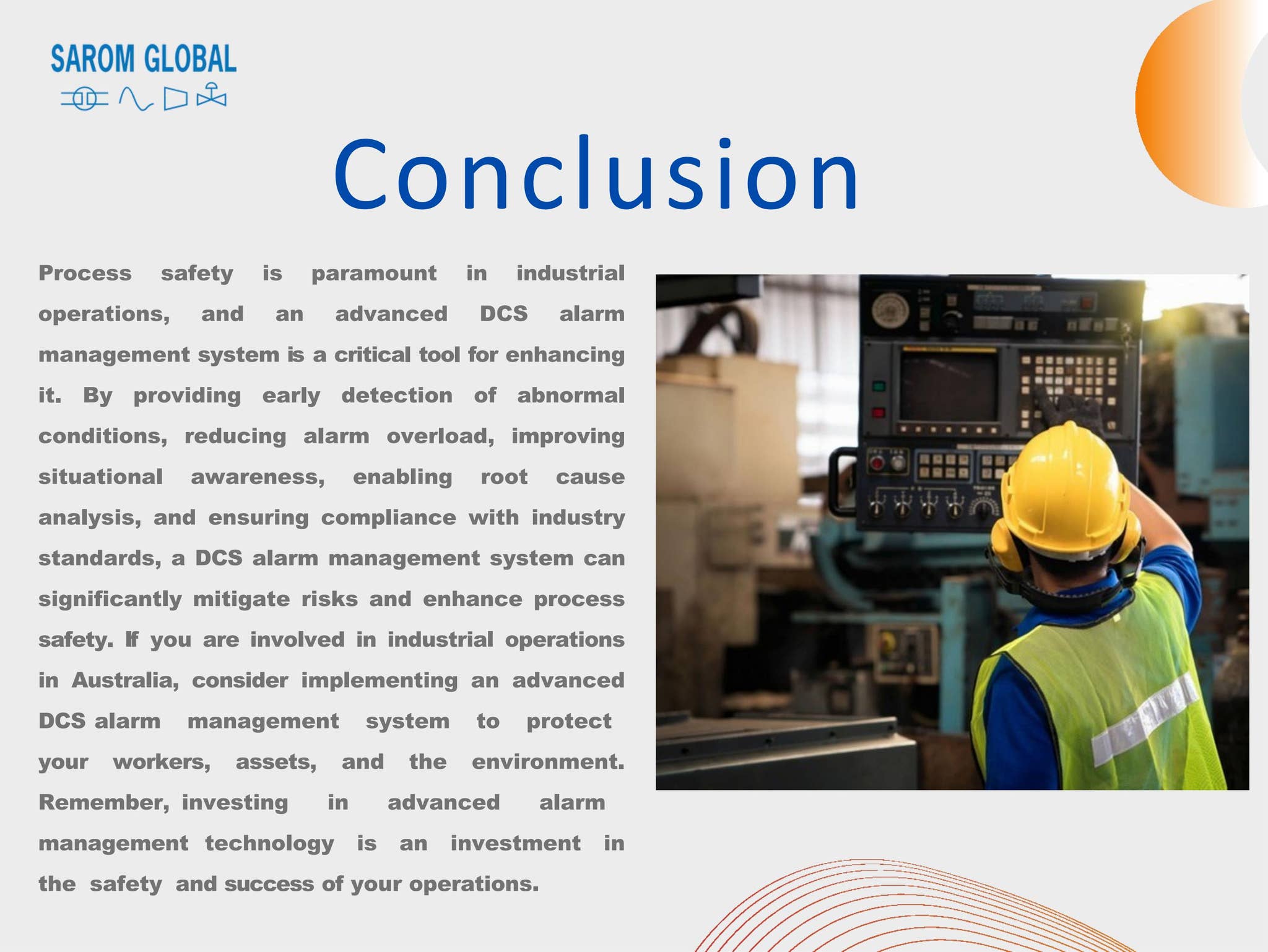 SAROM GLOBAL

Conclusion

Process safety is paramount in industrial operations, and an advanced DCS alarm management system is a critical tool for enhancing it. By providing early detection of abnormal conditions, reducing alarm overload, improving situational awareness, enabling root cause analysis, and ensuring compliance with industry standards, a DCS alarm management system can significantly mitigate risks and enhance process safety. If you are involved in industrial operations in Australia, consider implementing an advanced DCS alarm management system to protect your workers, assets, and the environment. Remember, investing in advanced alarm management technology is an investment in the safety and success of your operations.